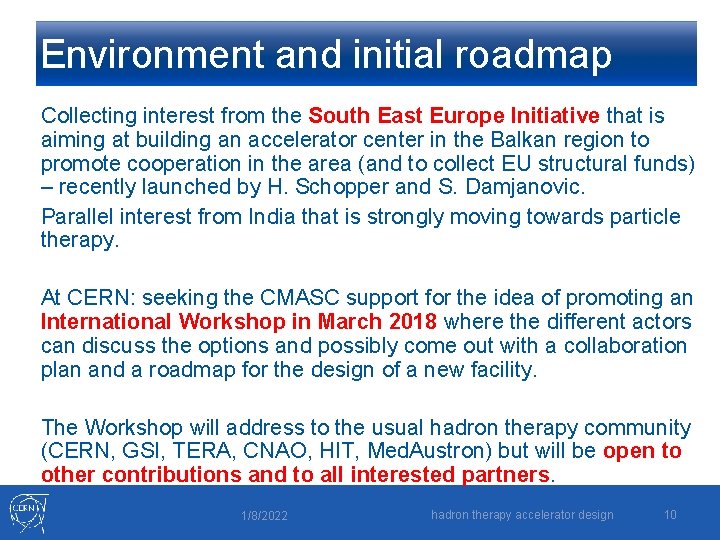 Environment and initial roadmap

Collecting interest from the South East Europe Initiative that is aiming at building an accelerator center in the Balkan region to promote cooperation in the area (and to collect EU structural funds) – recently launched by H. Schopper and S. Damjanovic.

Parallel interest from India that is strongly moving towards particle therapy.

At CERN: seeking the CMASC support for the idea of promoting an International Workshop in March 2018 where the different actors can discuss the options and possibly come out with a collaboration plan and a roadmap for the design of a new facility.

The Workshop will address to the usual hadron therapy community (CERN, GSI, TERA, CNAO, HIT, MedAustron) but will be open to other contributions and to all interested partners.

CERN

1/8/2022

hadron therapy accelerator design

10